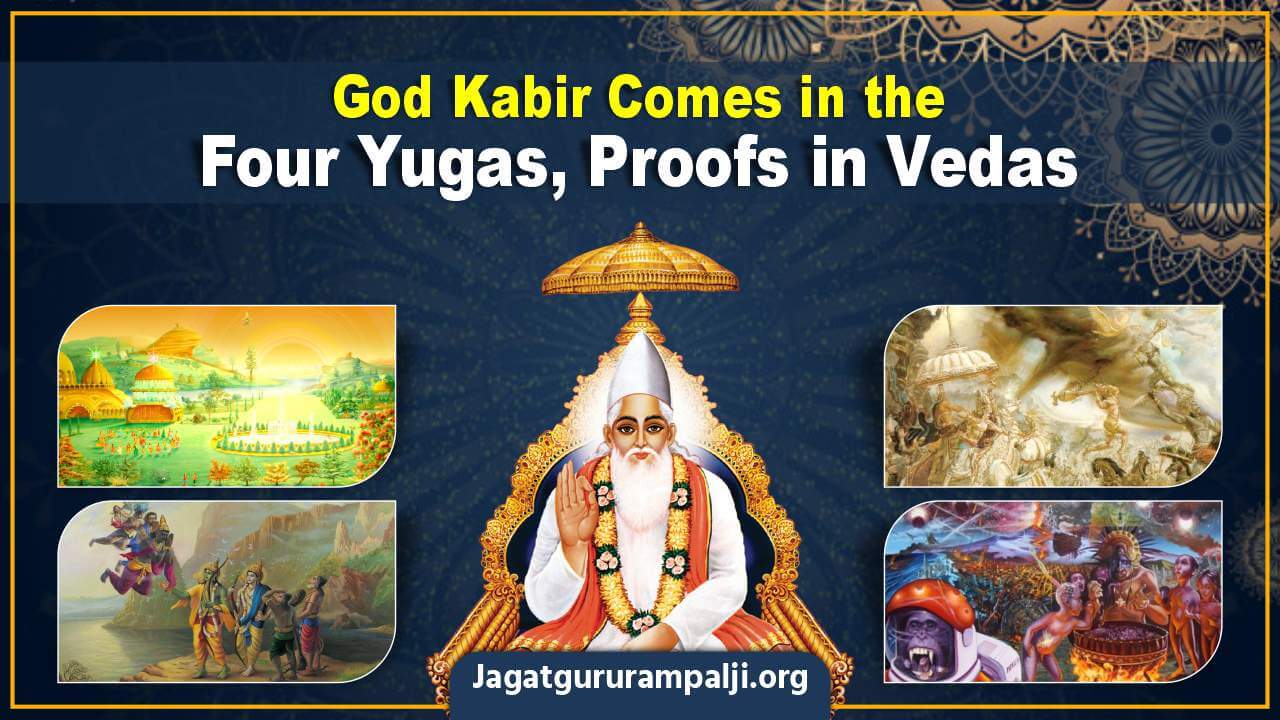 God Kabir Comes in the
Four Yugas, Proofs in Vedas

Jagatgururampalji.org